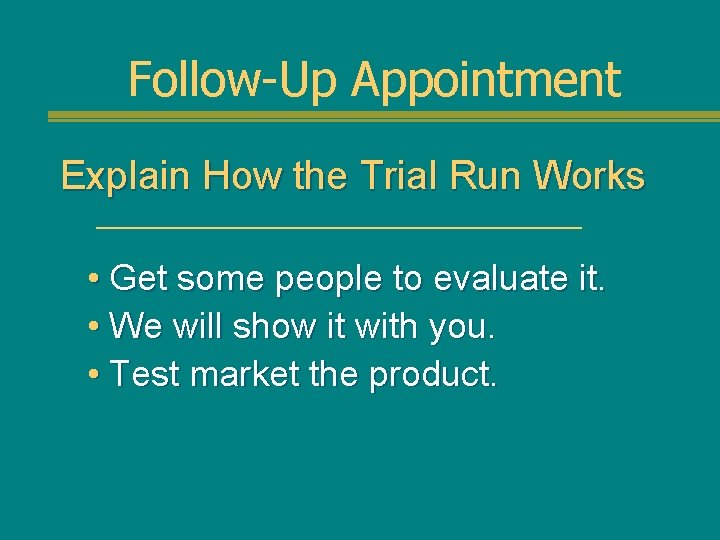 Follow-Up Appointment

Explain How the Trial Run Works

• Get some people to evaluate it.
• We will show it with you.
• Test market the product.